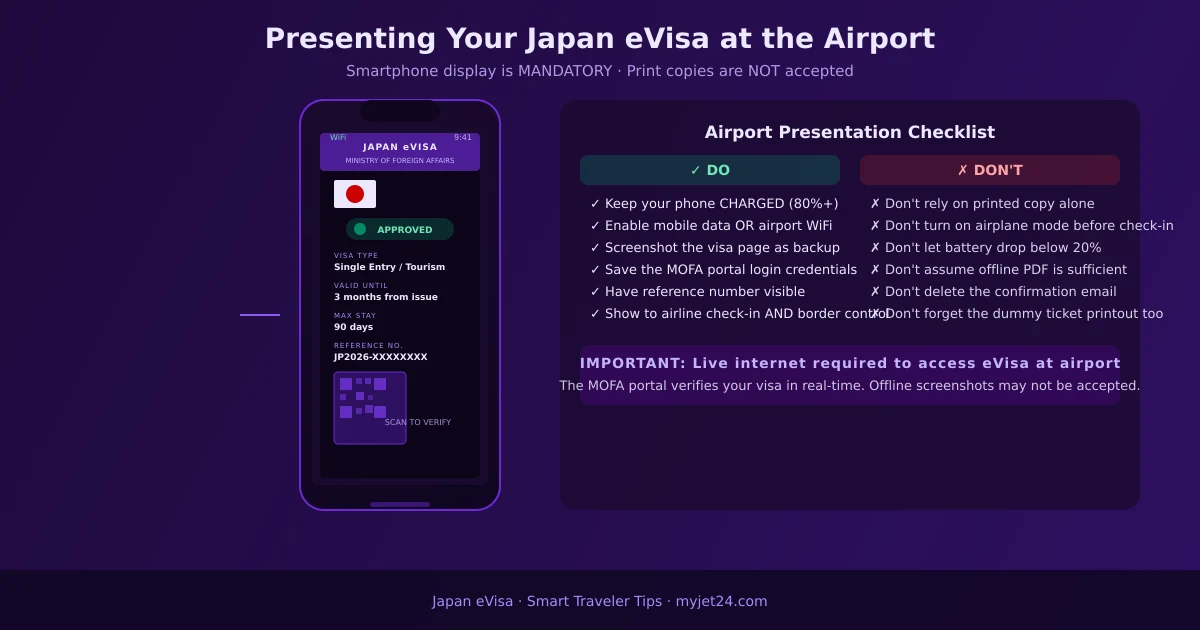 Presenting Your Japan eVisa at the Airport

Smartphone display is MANDATORY · Print copies are NOT accepted

WiFi 9:41

JAPAN eVISA
MINISTRY OF FOREIGN AFFAIRS

APPROVED

VISA TYPE
Single Entry / Tourism

VALID UNTIL
3 months from issue

MAX STAY
90 days

REFERENCE NO.
JP2026-XXXXXXXX

SCAN TO VERIFY

Airport Presentation Checklist

✓ DO
✓ Keep your phone CHARGED (80%+)
✓ Enable mobile data OR airport WiFi
✓ Screenshot the visa page as backup
✓ Save the MOFA portal login credentials
✓ Have reference number visible
✓ Show to airline check-in AND border control

✗ DON'T
✗ Don't rely on printed copy alone
✗ Don't turn on airplane mode before check-in
✗ Don't let battery drop below 20%
✗ Don't assume offline PDF is sufficient
✗ Don't delete the confirmation email
✗ Don't forget the dummy ticket printout too

IMPORTANT: Live internet required to access eVisa at airport
The MOFA portal verifies your visa in real-time. Offline screenshots may not be accepted.

Japan eVisa · Smart Traveler Tips · myjet24.com